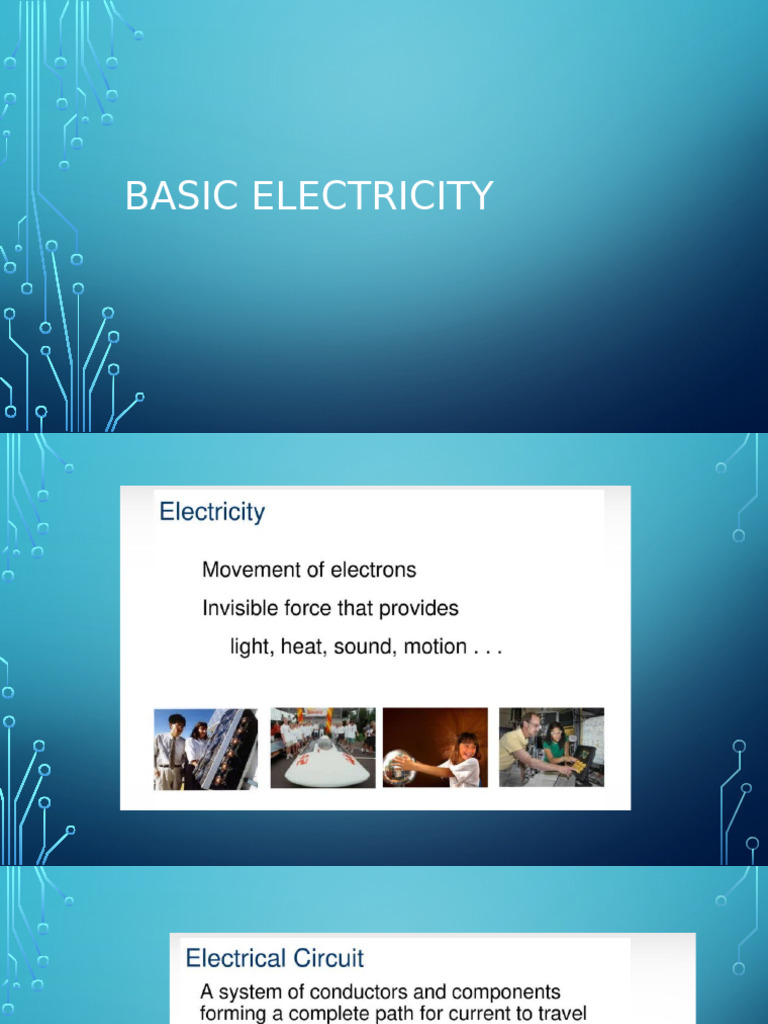 BASIC ELECTRICITY

Electricity

Movement of electrons

Invisible force that provides

light, heat, sound, motion . . .

Electrical Circuit

A system of conductors and components forming a complete path for current to travel